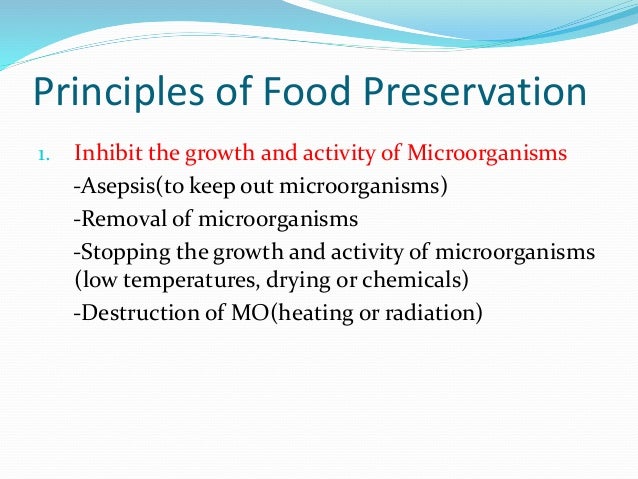 Principles of Food Preservation

1. Inhibit the growth and activity of Microorganisms

-Asepsis(to keep out microorganisms)

-Removal of microorganisms

-Stopping the growth and activity of microorganisms (low temperatures, drying or chemicals)

-Destruction of MO(heating or radiation)